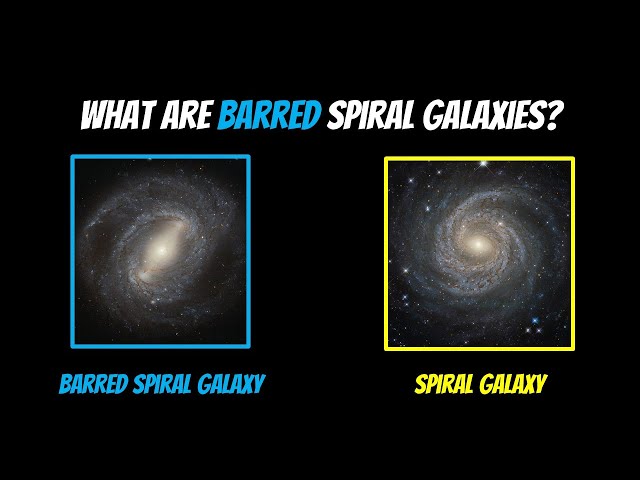 WHAT ARE BARRED SPIRAL GALAXIES?

BARRED SPIRAL GALAXY

SPIRAL GALAXY